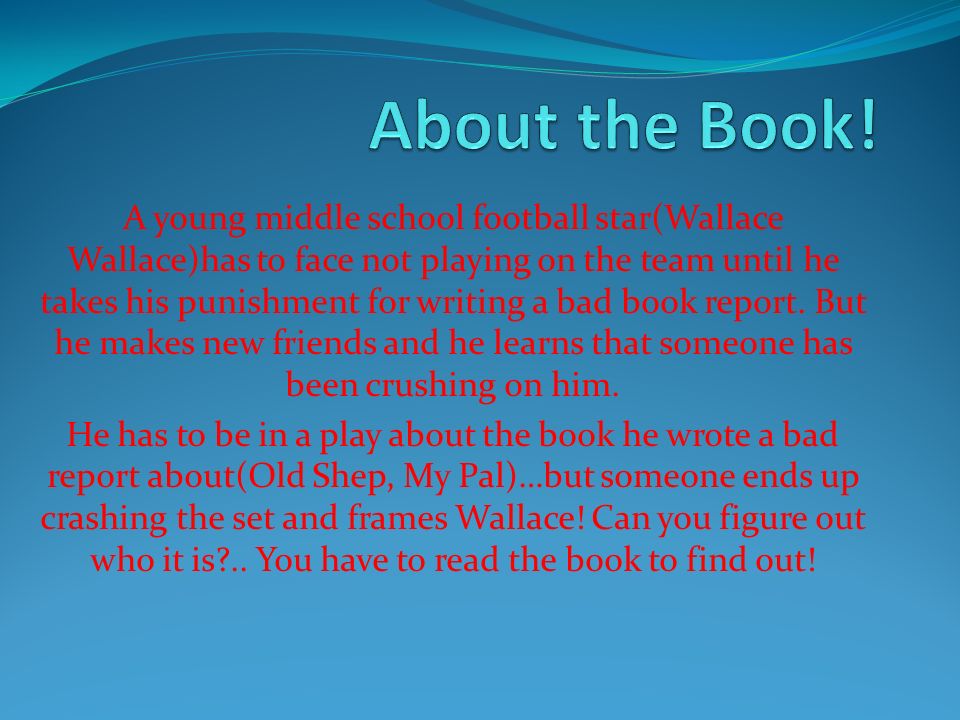 About the Book!

A young middle school football star(Wallace Wallace)has to face not playing on the team until he takes his punishment for writing a bad book report. But he makes new friends and he learns that someone has been crushing on him.

He has to be in a play about the book he wrote a bad report about(Old Shep, My Pal)…but someone ends up crashing the set and frames Wallace! Can you figure out who it is?.. You have to read the book to find out!